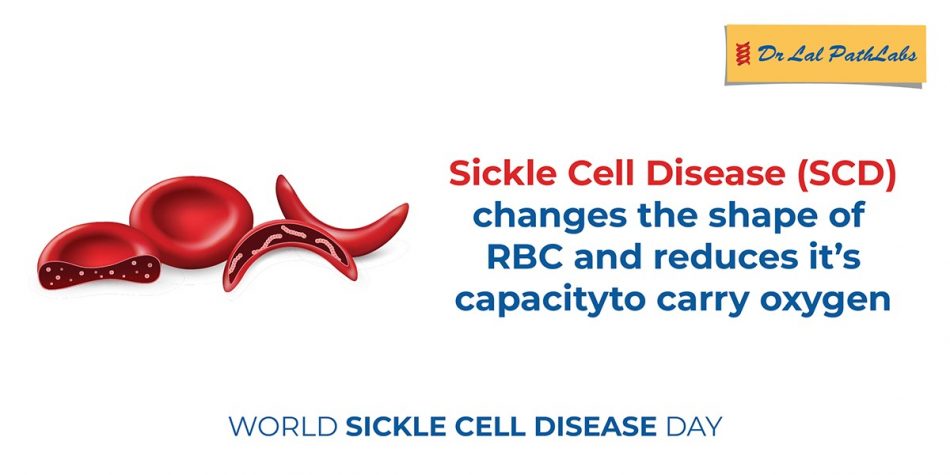 Dr Lal PathLabs

Sickle Cell Disease (SCD) changes the shape of RBC and reduces it's capacityto carry oxygen

WORLD SICKLE CELL DISEASE DAY